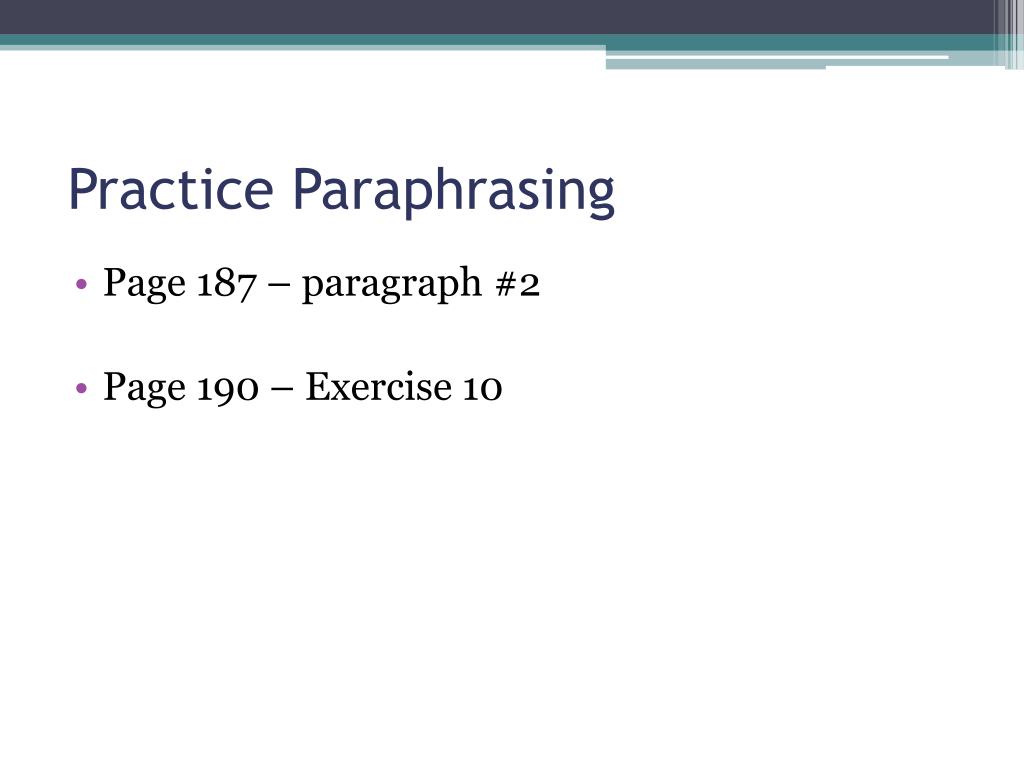 Practice Paraphrasing

• Page 187 – paragraph #2

• Page 190 – Exercise 10